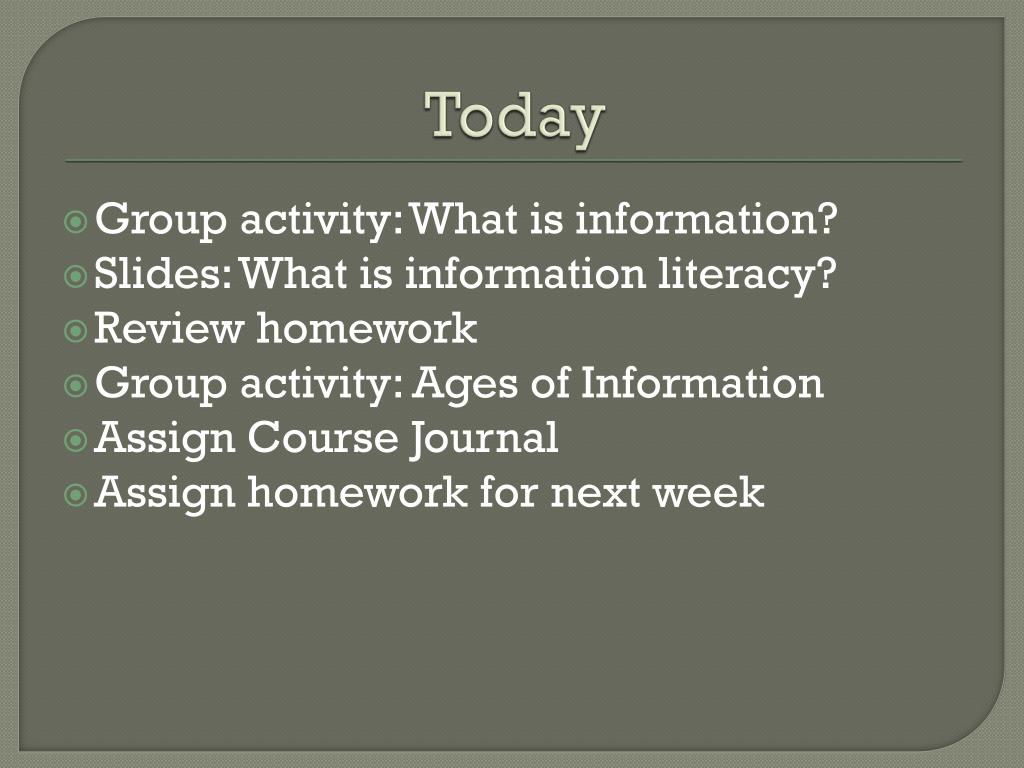 Today

Group activity: What is information?
Slides: What is information literacy?
Review homework
Group activity: Ages of Information
Assign Course Journal
Assign homework for next week